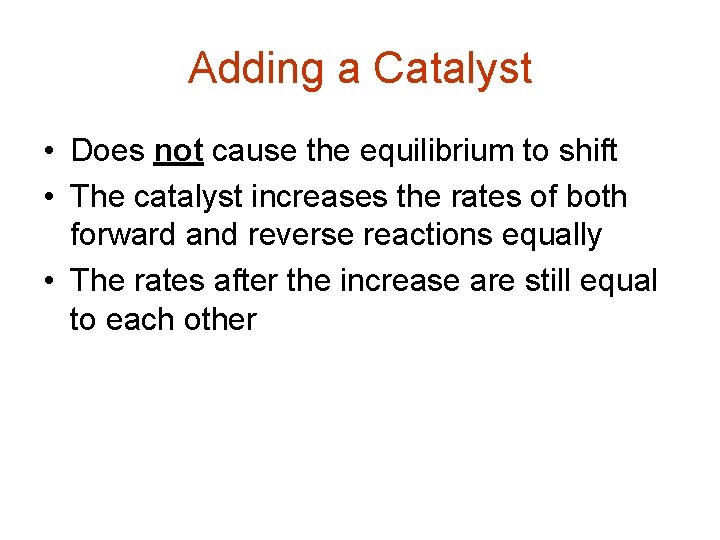 Adding a Catalyst

• Does not cause the equilibrium to shift
• The catalyst increases the rates of both forward and reverse reactions equally
• The rates after the increase are still equal to each other